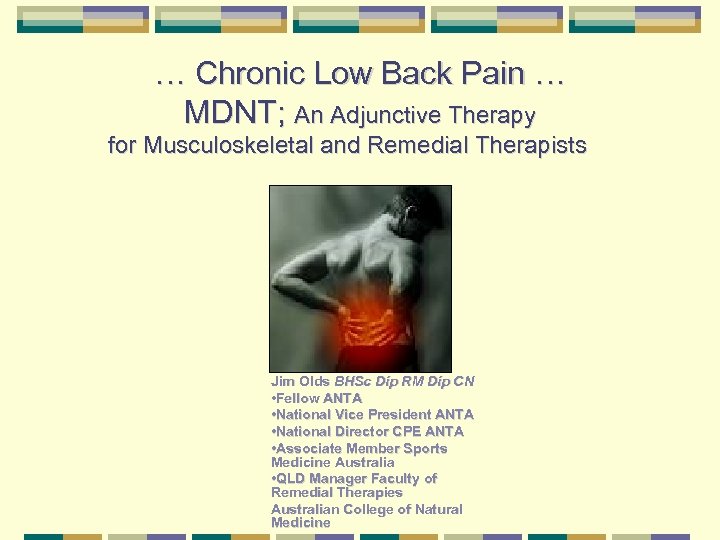 … Chronic Low Back Pain …
MDNT; An Adjunctive Therapy
for Musculoskeletal and Remedial Therapists

Jim Olds BHSc Dip RM Dip CN
•Fellow ANTA
•National Vice President ANTA
•National Director CPE ANTA
•Associate Member Sports Medicine Australia
•QLD Manager Faculty of Remedial Therapies
Australian College of Natural Medicine